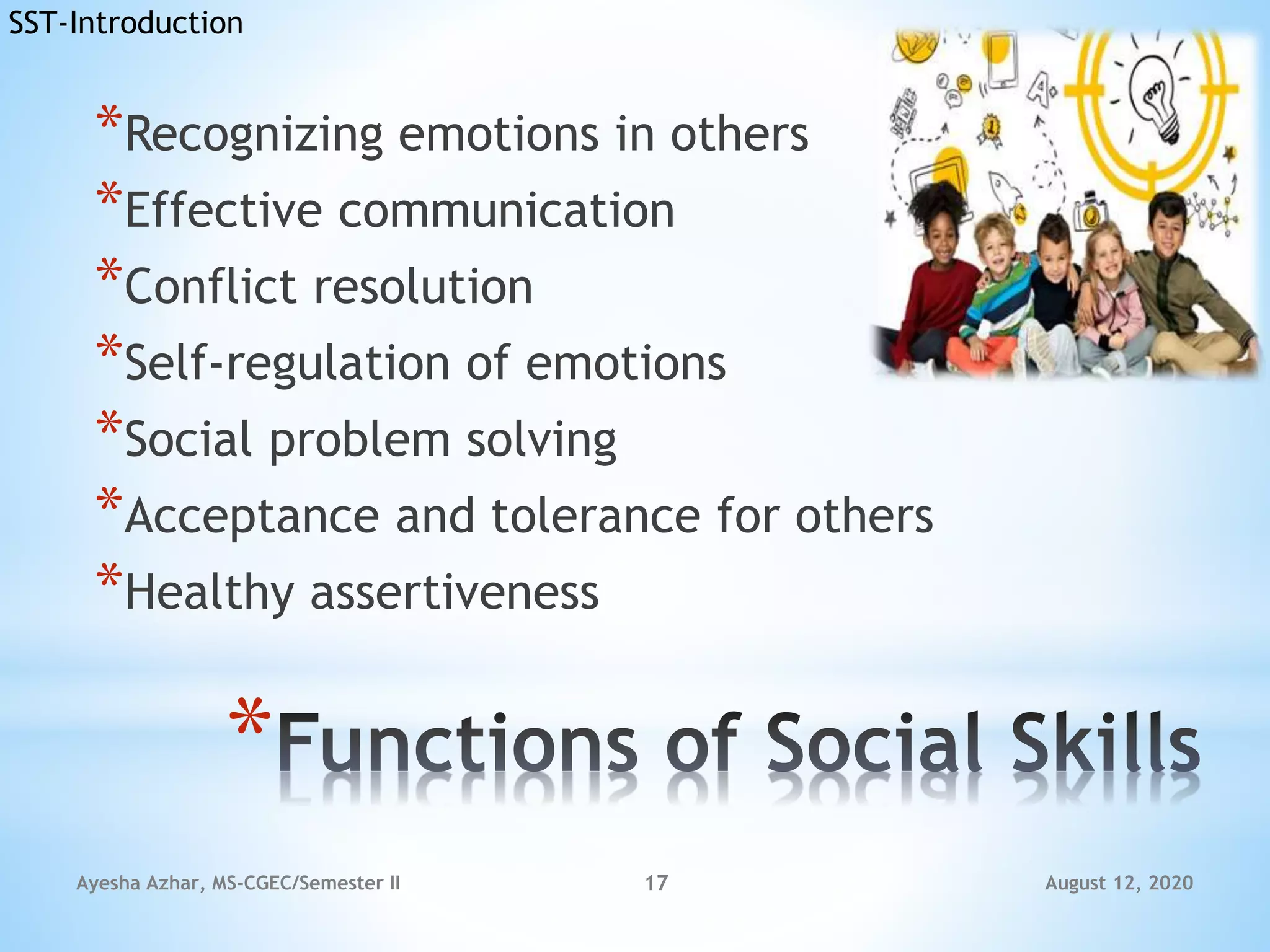 SST-Introduction

*Recognizing emotions in others
*Effective communication
*Conflict resolution
*Self-regulation of emotions
*Social problem solving
*Acceptance and tolerance for others
*Healthy assertiveness

*Functions of Social Skills

Ayesha Azhar, MS-CGEC/Semester II

17

August 12, 2020